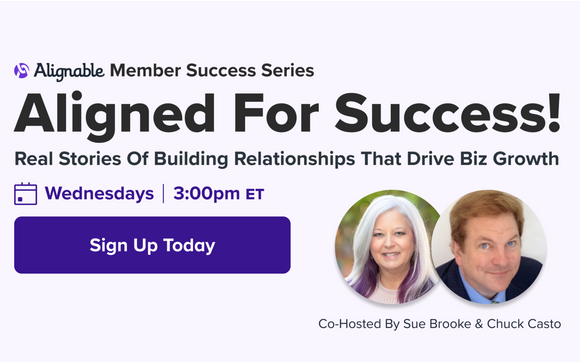 Alignable Member Success Series

Aligned For Success!

Real Stories Of Building Relationships That Drive Biz Growth

Wednesdays | 3:00pm ET

Sign Up Today

Co-Hosted By Sue Brooke & Chuck Casto